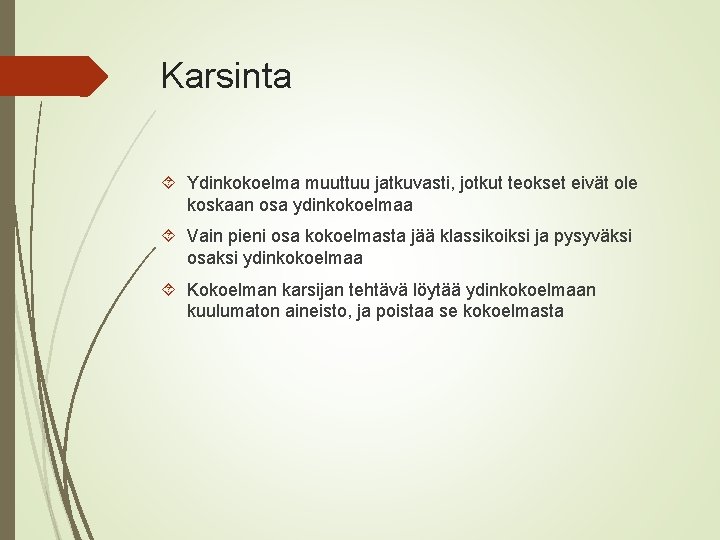 Karsinta

Ydinkokoelma muuttuu jatkuvasti, jotkut teokset eivät ole koskaan osa ydinkokoelmaa

Vain pieni osa kokoelmasta jää klassikoiksi ja pysyväksi osaksi ydinkokoelmaa

Kokoelman karsijan tehtävä löytää ydinkokoelmaan kuulumaton aineisto, ja poistaa se kokoelmasta